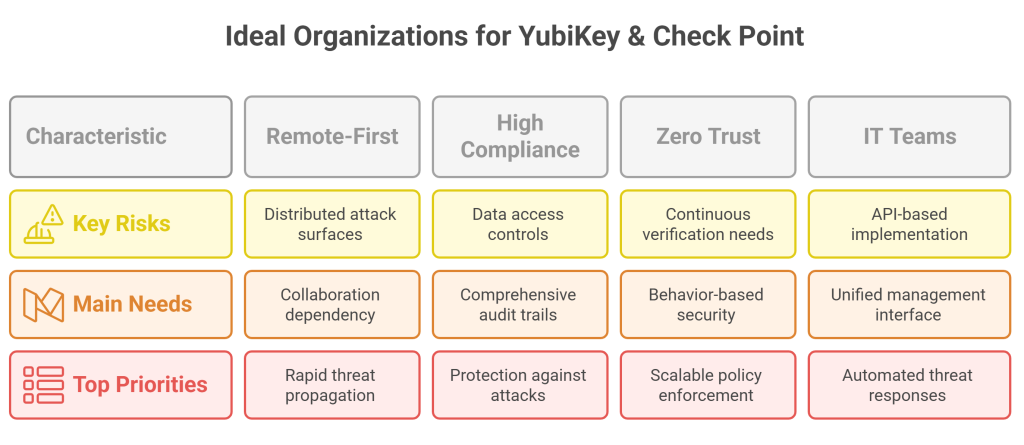 Ideal Organizations for YubiKey & Check Point

| Characteristic | Remote-First | High Compliance | Zero Trust | IT Teams |
|---|---|---|---|---|
| Key Risks | Distributed attack surfaces | Data access controls | Continuous verification needs | API-based implementation |
| Main Needs | Collaboration dependency | Comprehensive audit trails | Behavior-based security | Unified management interface |
| Top Priorities | Rapid threat propagation | Protection against attacks | Scalable policy enforcement | Automated threat responses |